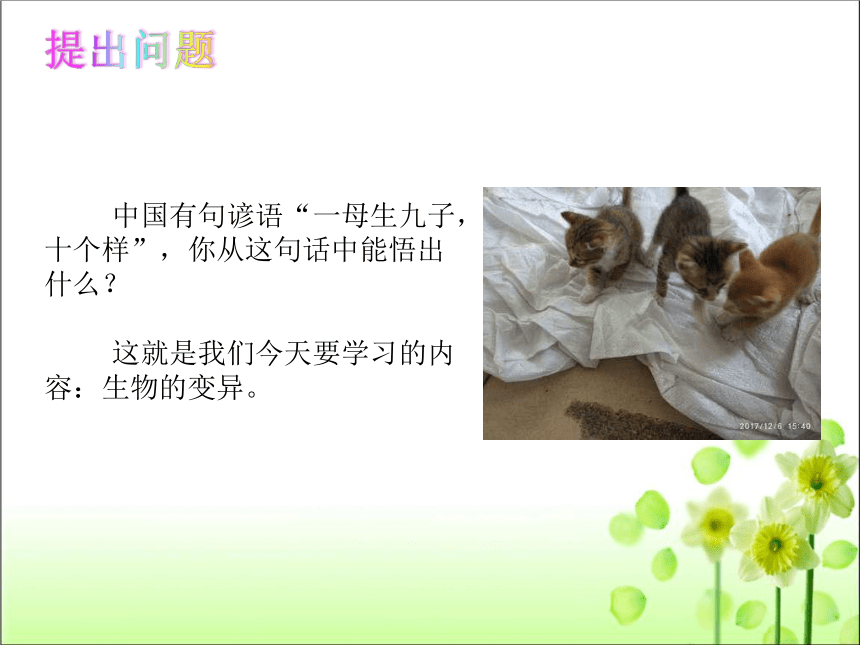 提出问题

中国有句谚语“一母生九子，十个样”，你从这句话中能悟出什么？

这就是我们今天要学习的内容：生物的变异。

2017/12/6 15:40